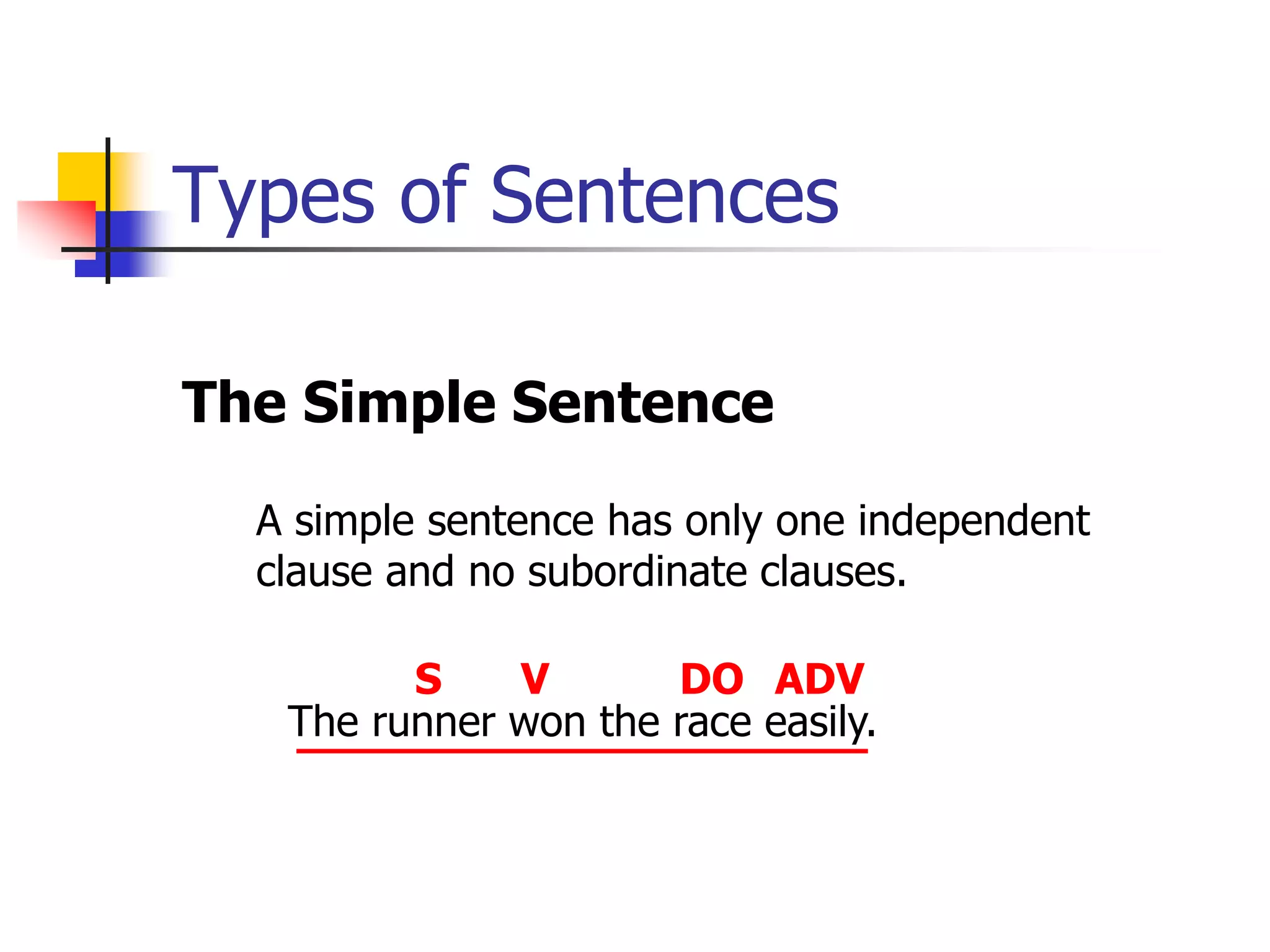 Types of Sentences

The Simple Sentence

A simple sentence has only one independent clause and no subordinate clauses.

S V DO ADV
The runner won the race easily.